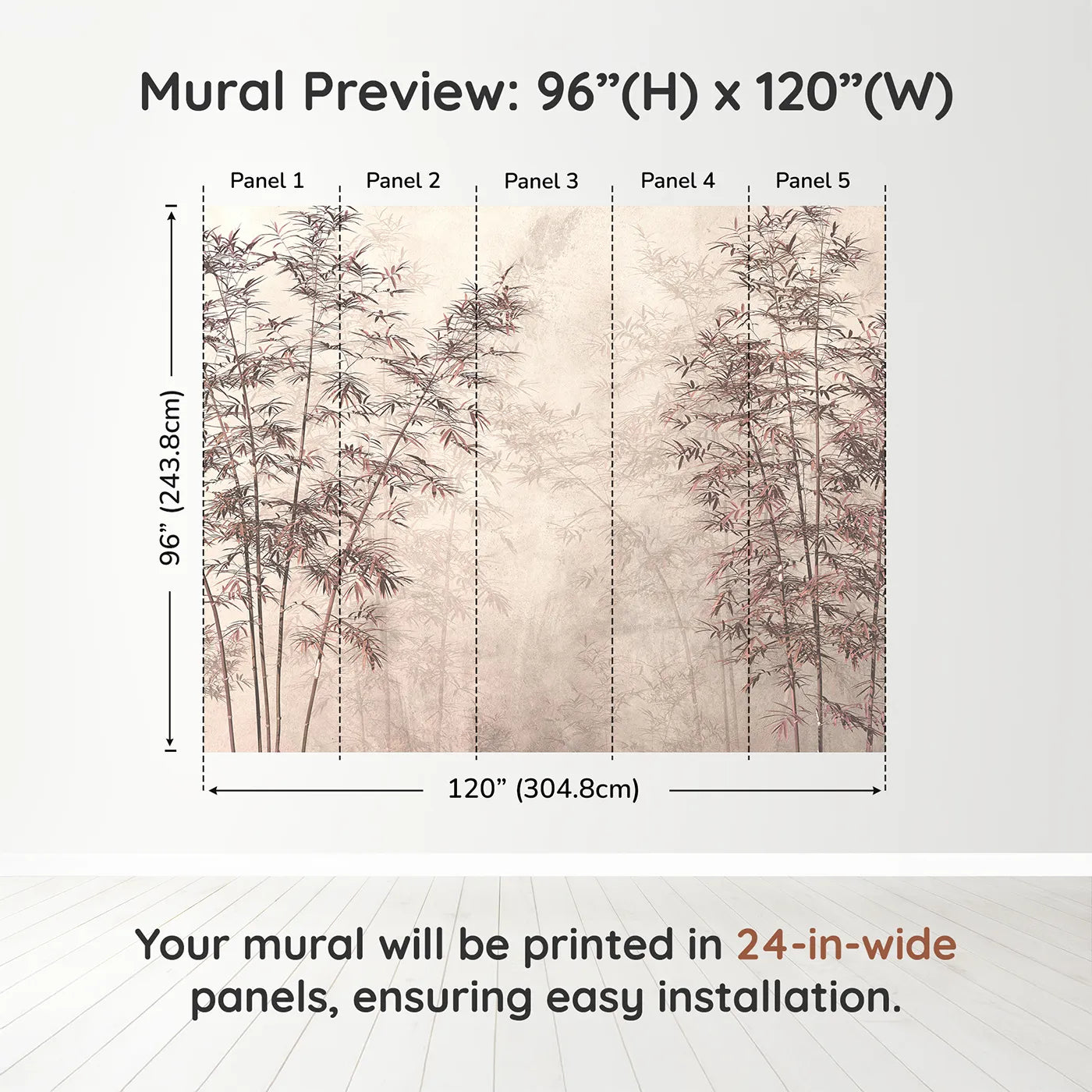 Mural Preview: 96”(H) x 120”(W)

Panel 1 Panel 2 Panel 3 Panel 4 Panel 5

96” (243.8cm)

120” (304.8cm)

Your mural will be printed in 24-in-wide panels, ensuring easy installation.